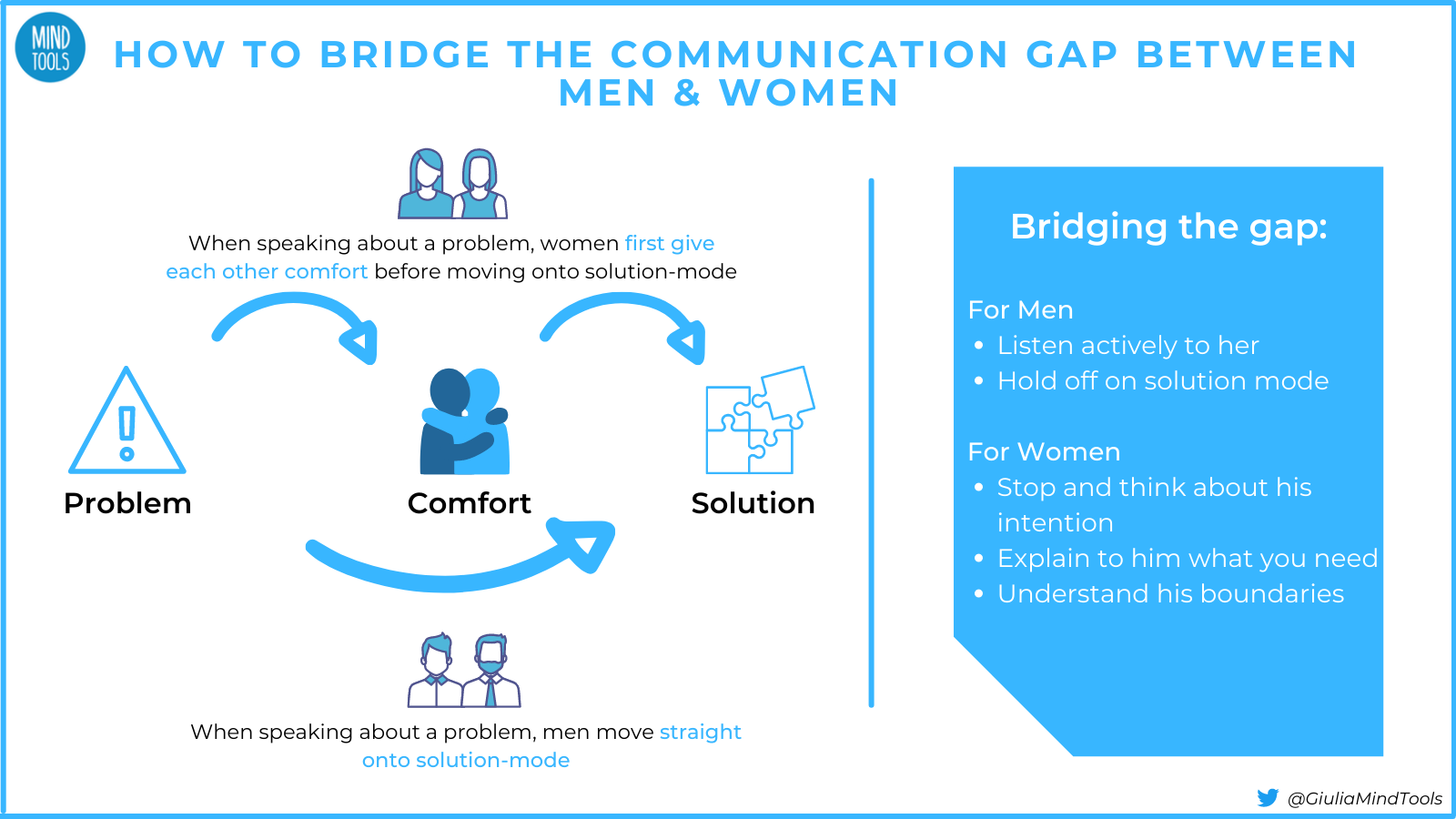 MIND TOOLS

HOW TO BRIDGE THE COMMUNICATION GAP BETWEEN MEN & WOMEN

When speaking about a problem, women first give each other comfort before moving onto solution-mode

Problem

Comfort

Solution

When speaking about a problem, men move straight onto solution-mode

Bridging the gap:

For Men
• Listen actively to her
• Hold off on solution mode

For Women
• Stop and think about his intention
• Explain to him what you need
• Understand his boundaries

@GiuliaMindTools